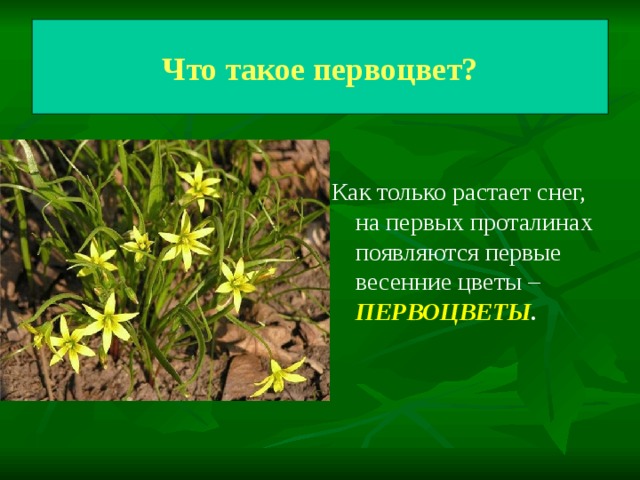 Что такое первоцвет?

Как только растает снег, на первых проталинах появляются первые весенние цветы – ПЕРВОЦВЕТЫ.